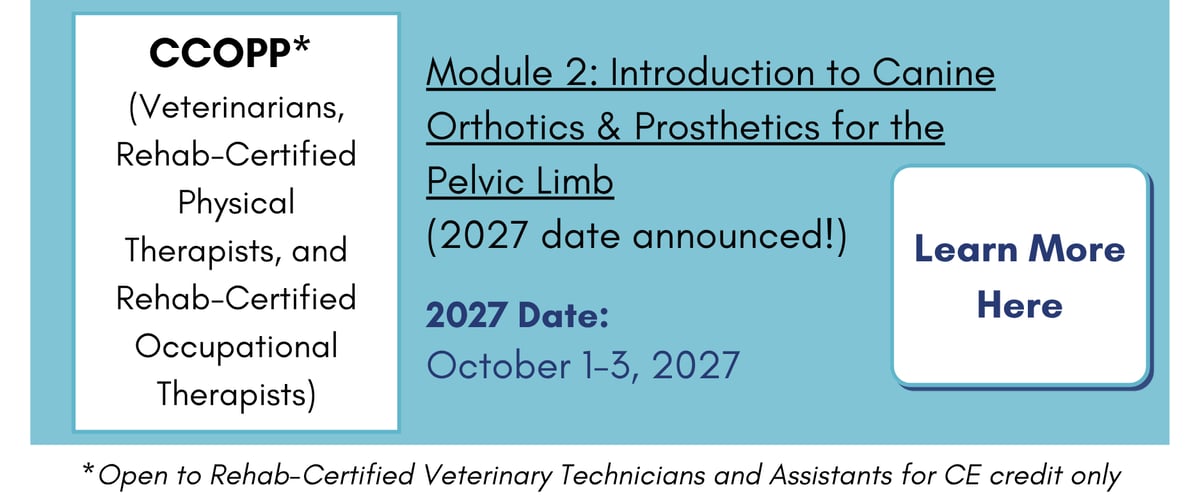 CCOPP*
(Veterinarians, Rehab-Certified Physical Therapists, and Rehab-Certified Occupational Therapists)

Module 2: Introduction to Canine Orthotics & Prosthetics for the Pelvic Limb
(2027 date announced!)

2027 Date:
October 1-3, 2027

Learn More Here

*Open to Rehab-Certified Veterinary Technicians and Assistants for CE credit only